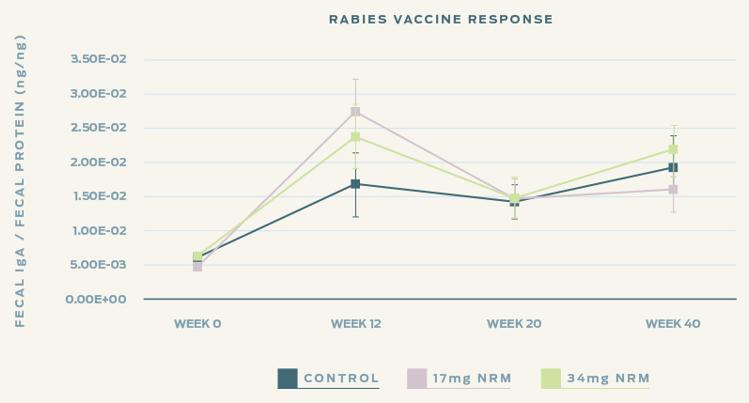 RABIES VACCINE RESPONSE

FECAL IgA / FECAL PROTEIN (ng/ng)

3.50E-02
3.00E-02
2.50E-02
2.00E-02
1.50E-02
1.00E-02
5.00E-03
0.00E+00

WEEK 0
WEEK 12
WEEK 20
WEEK 40

CONTROL
17mg NRM
34mg NRM